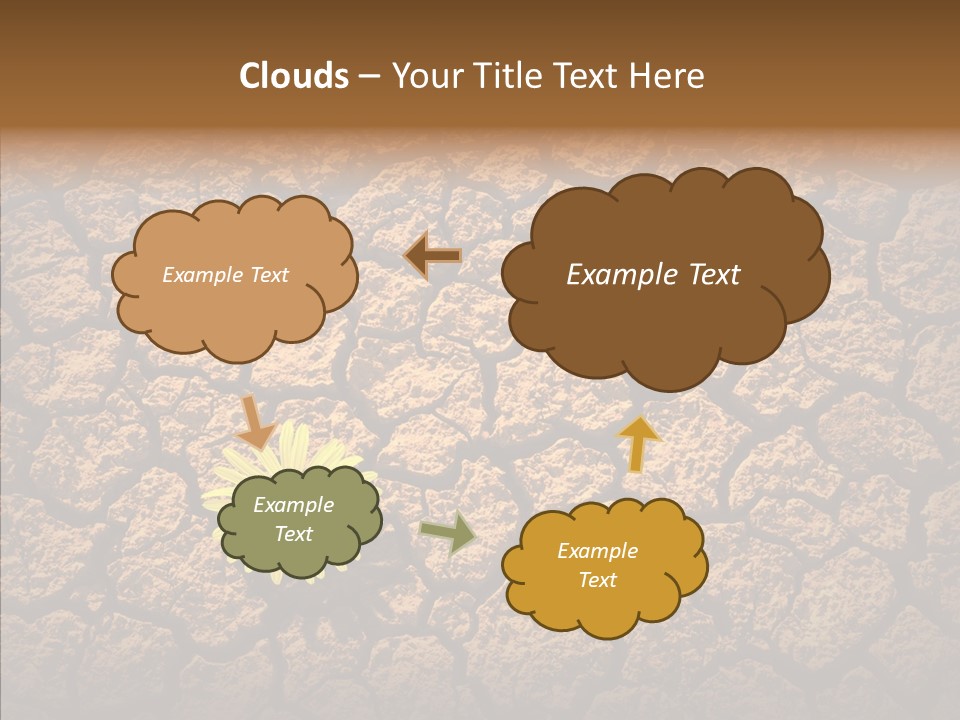 Clouds – Your Title Text Here

Example Text

Example Text

Example Text

Example Text